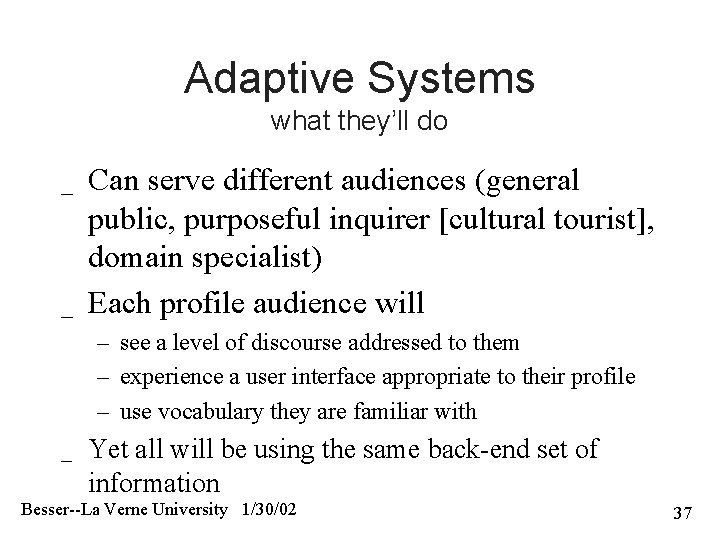 Adaptive Systems
what they'll do

_ Can serve different audiences (general public, purposeful inquirer [cultural tourist], domain specialist)

_ Each profile audience will
– see a level of discourse addressed to them
– experience a user interface appropriate to their profile
– use vocabulary they are familiar with

_ Yet all will be using the same back-end set of information

Besser--La Verne University 1/30/02

37